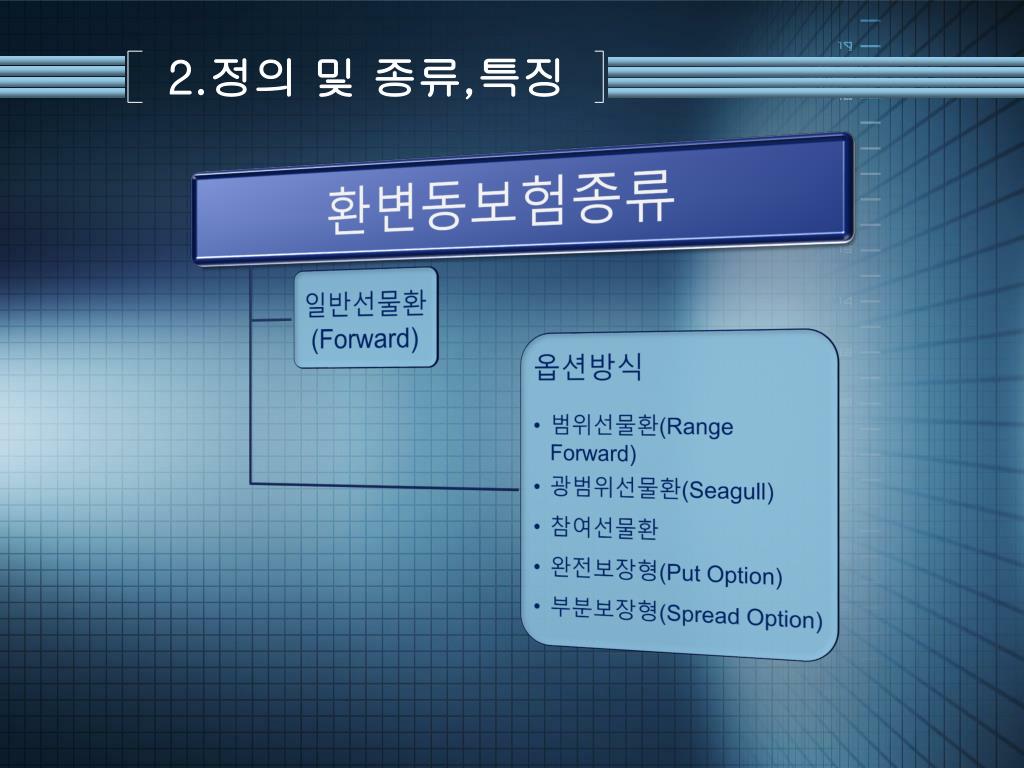 2.정의 및 종류,특징

환변동보험종류

일반선물환 (Forward)

옵션방식

• 범위선물환(Range Forward)
• 광범위선물환(Seagull)
• 참여선물환
• 완전보장형(Put Option)
• 부분보장형(Spread Option)